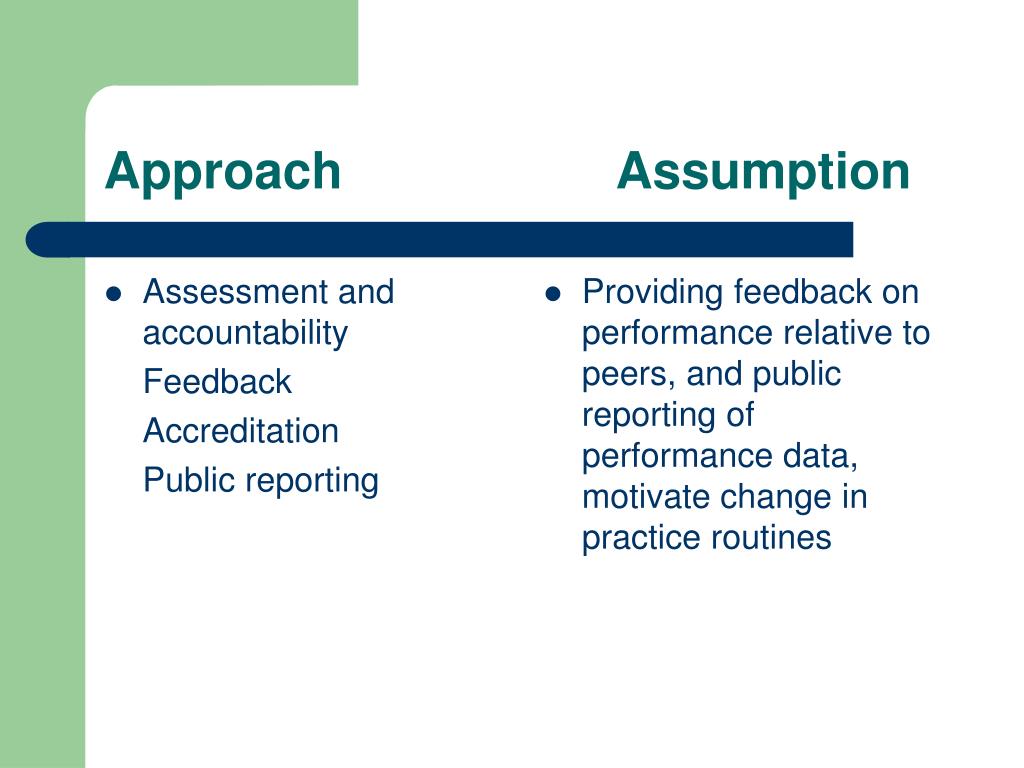 Approach Assumption

- Assessment and accountability

Feedback

Accreditation

Public reporting

- Providing feedback on performance relative to peers, and public reporting of performance data, motivate change in practice routines